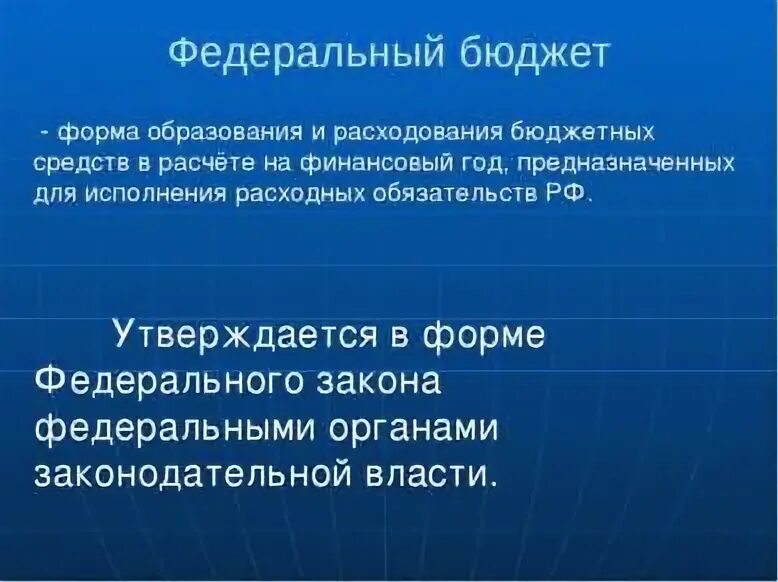 Федеральный бюджет

- форма образования и расходования бюджетных средств в расчёте на финансовый год, предназначенных для исполнения расходных обязательств РФ.

Утверждается в форме Федерального закона федеральными органами законодательной власти.